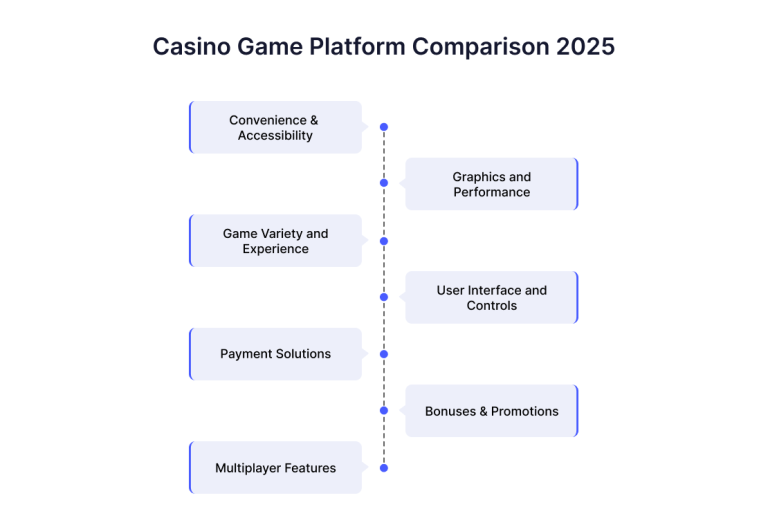 Casino Game Platform Comparison 2025

Convenience & Accessibility

Graphics and Performance

Game Variety and Experience

User Interface and Controls

Payment Solutions

Bonuses & Promotions

Multiplayer Features